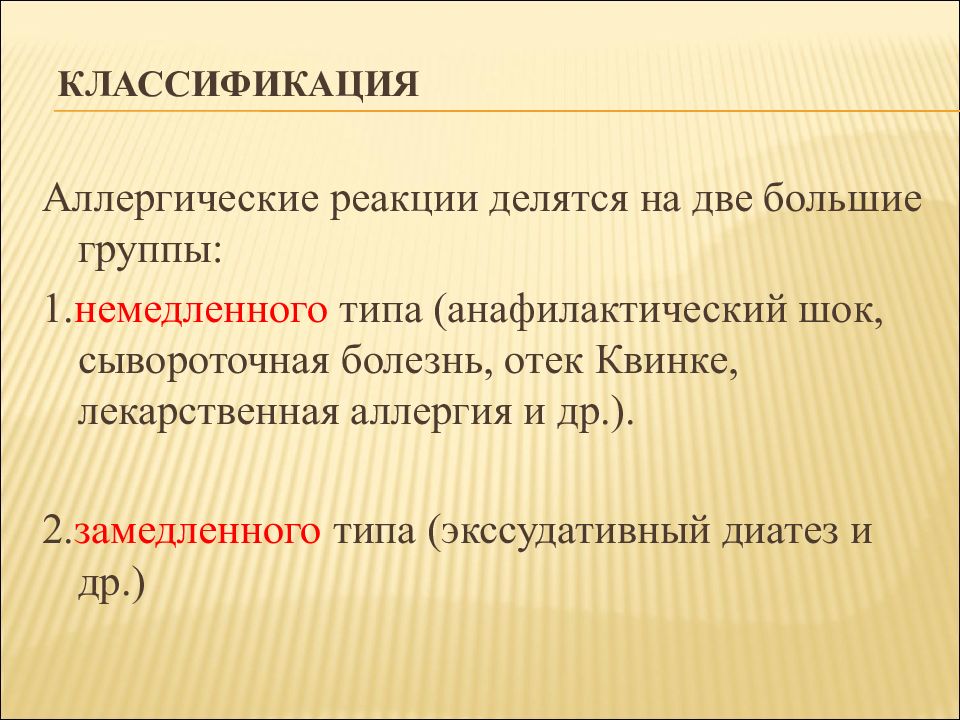 КЛАССИФИКАЦИЯ

Аллергические реакции делятся на две большие группы:

1.немедленного типа (анафилактический шок, сывороточная болезнь, отек Квинке, лекарственная аллергия и др.).

2.замедленного типа (экссудативный диатез и др.)